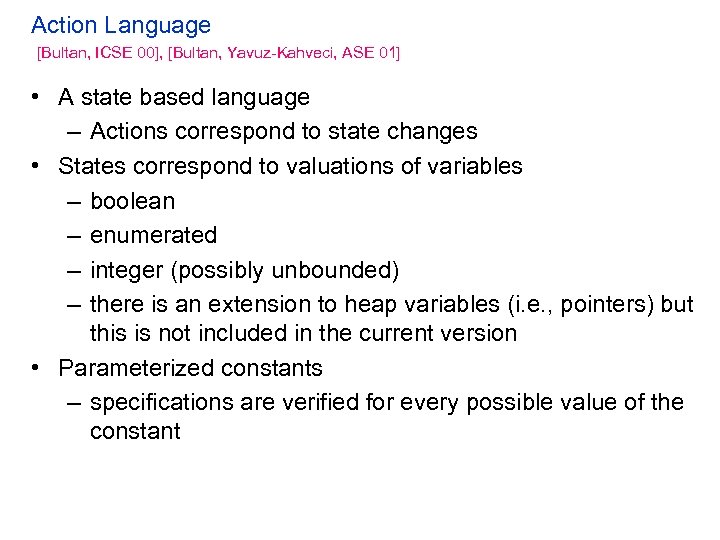 Action Language
[Bultan, ICSE 00], [Bultan, Yavuz-Kahveci, ASE 01]

• A state based language
– Actions correspond to state changes
• States correspond to valuations of variables
– boolean
– enumerated
– integer (possibly unbounded)
– there is an extension to heap variables (i.e., pointers) but this is not included in the current version
• Parameterized constants
– specifications are verified for every possible value of the constant